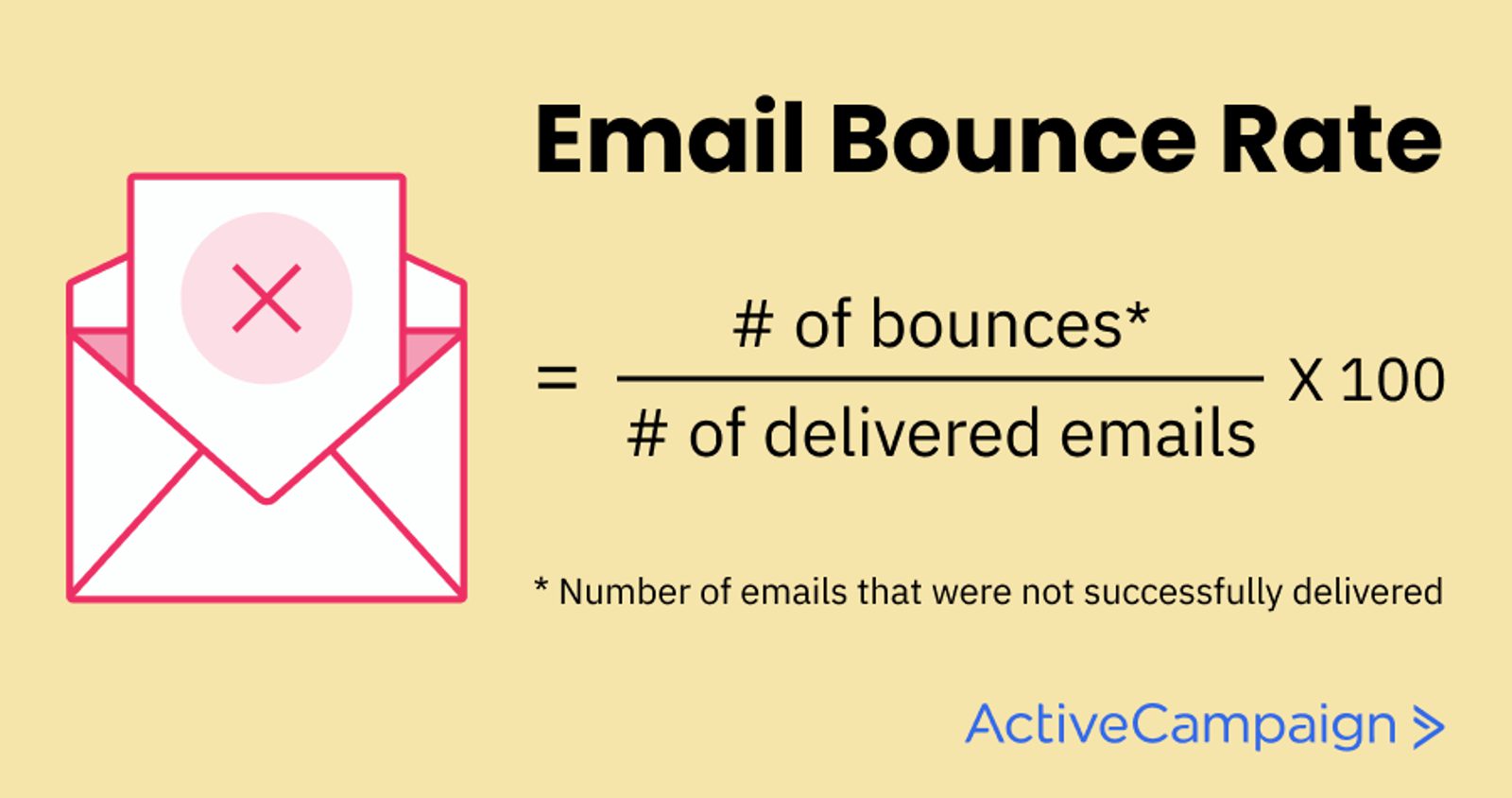 Email Bounce Rate

$= \frac{\text{\# of bounces*}}{\text{\# of delivered emails}} \text{ X } 100$

* Number of emails that were not successfully delivered

ActiveCampaign >